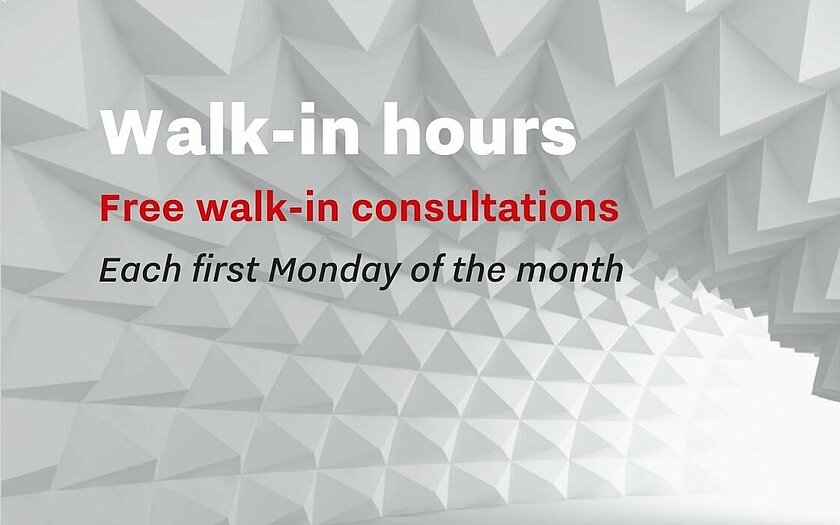 Walk-in hours

Free walk-in consultations

Each first Monday of the month